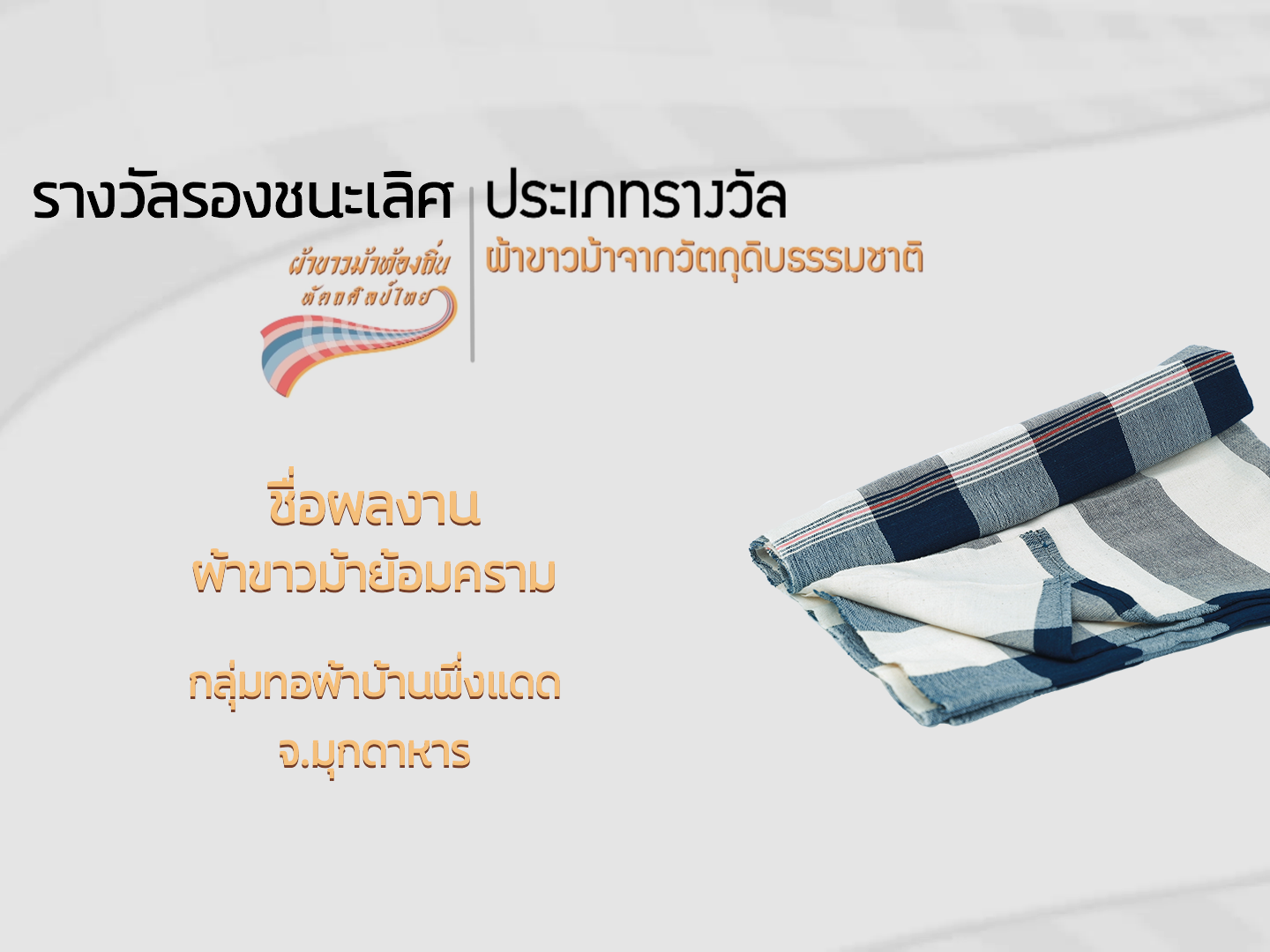 รางวัลรองชนะเลิศ

ผ้าขาวม้าท้องถิ่น หัตถศิลป์ไทย

ประเภทรางวัล

ผ้าขาวม้าจากวัตถุดิบธรรมชาติ

ชื่อผลงาน
ผ้าขาวม้าย้อมคราม

กลุ่มทอผ้าบ้านพึ่งแดด
จ.มุกดาหาร